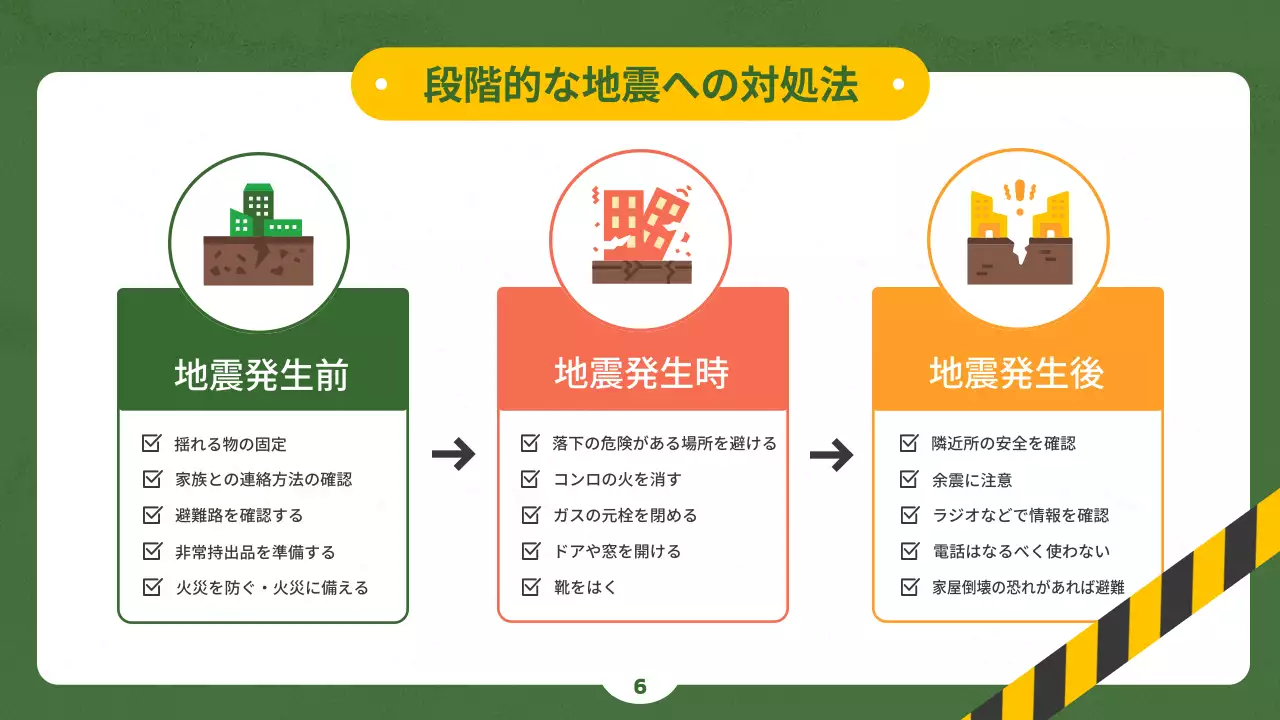 段階的な地震への対処法

地震発生前

揺れる物の固定
家族との連絡方法の確認
避難路を確認する
非常持出品を準備する
火災を防ぐ・火災に備える

地震発生時

落下の危険がある場所を避ける
コンロの火を消す
ガスの元栓を閉める
ドアや窓を開ける
靴をはく

地震発生後

隣近所の安全を確認
余震に注意
ラジオなどで情報を確認
電話はなるべく使わない
家屋倒壊の恐れがあれば避難

6